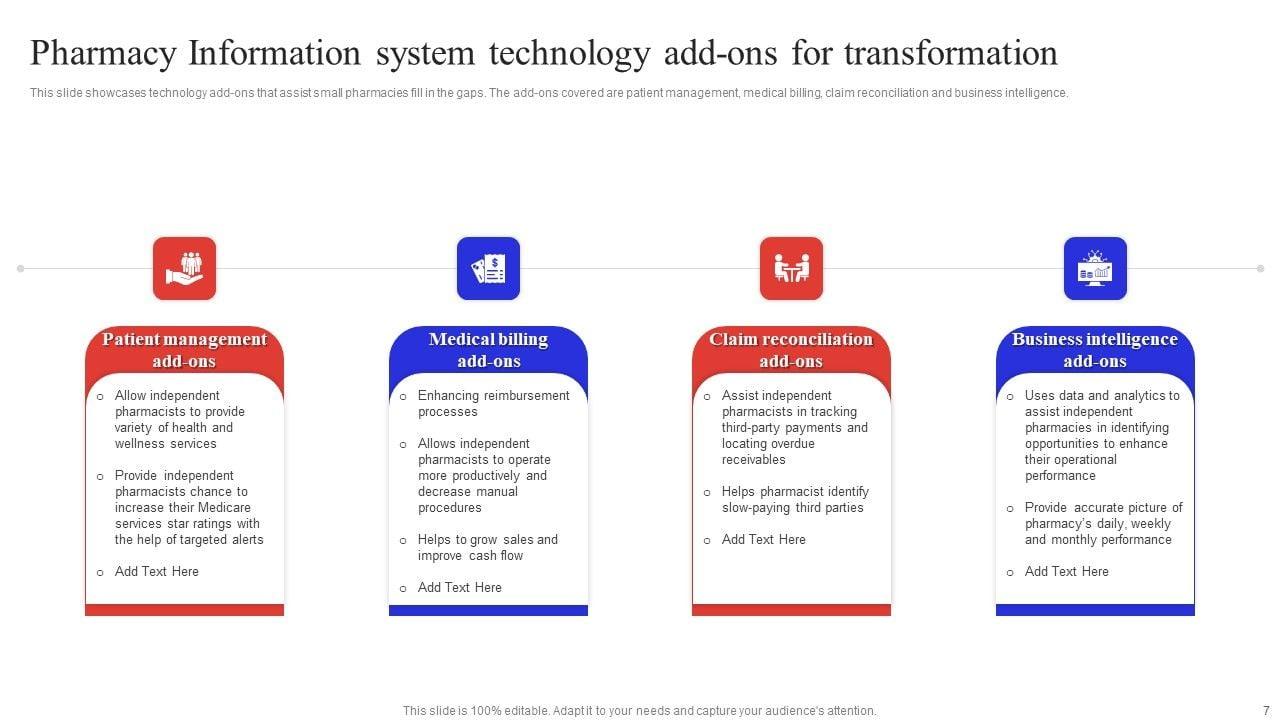 Pharmacy Information system technology add-ons for transformation

This slide showcases technology add-ons that assist small pharmacies fill in the gaps. The add-ons covered are patient management, medical billing, claim reconciliation and business intelligence.

Patient management add-ons

o Allow independent pharmacists to provide variety of health and wellness services

o Provide independent pharmacists chance to increase their Medicare services star ratings with the help of targeted alerts

o Add Text Here

Medical billing add-ons

o Enhancing reimbursement processes

o Allows independent pharmacists to operate more productively and decrease manual procedures

o Helps to grow sales and improve cash flow

o Add Text Here

Claim reconciliation add-ons

o Assist independent pharmacists in tracking third-party payments and locating overdue receivables

o Helps pharmacist identify slow-paying third parties

o Add Text Here

Business intelligence add-ons

o Uses data and analytics to assist independent pharmacies in identifying opportunities to enhance their operational performance

o Provide accurate picture of pharmacy's daily, weekly and monthly performance

o Add Text Here

This slide is 100% editable. Adapt it to your needs and capture your audience's attention.

7